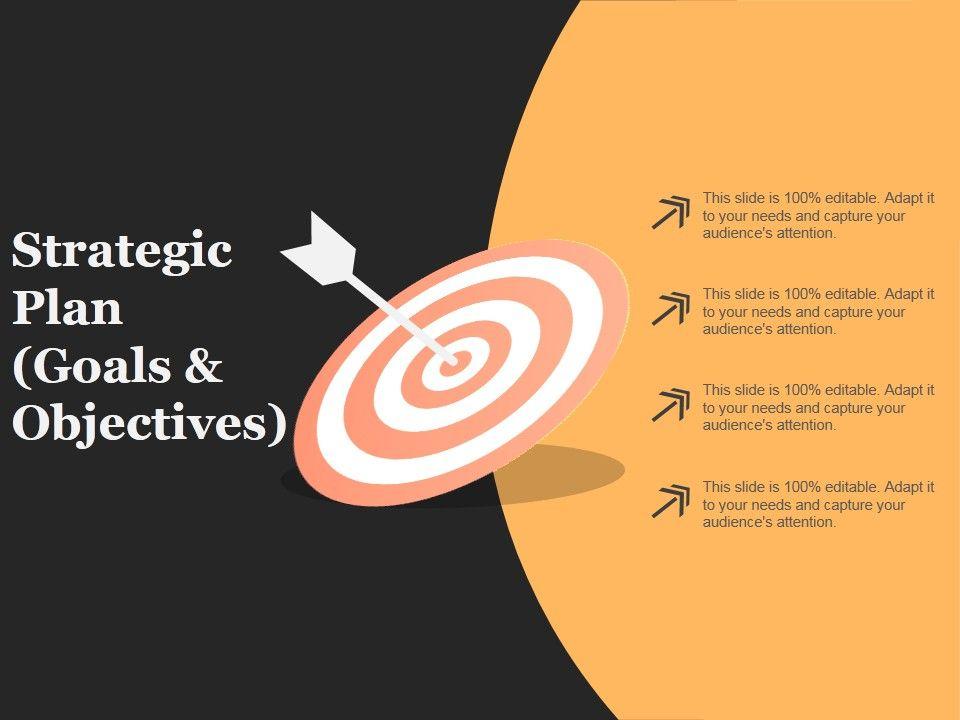 Strategic Plan (Goals & Objectives)

This slide is 100% editable. Adapt it to your needs and capture your audience's attention.

This slide is 100% editable. Adapt it to your needs and capture your audience's attention.

This slide is 100% editable. Adapt it to your needs and capture your audience's attention.

This slide is 100% editable. Adapt it to your needs and capture your audience's attention.